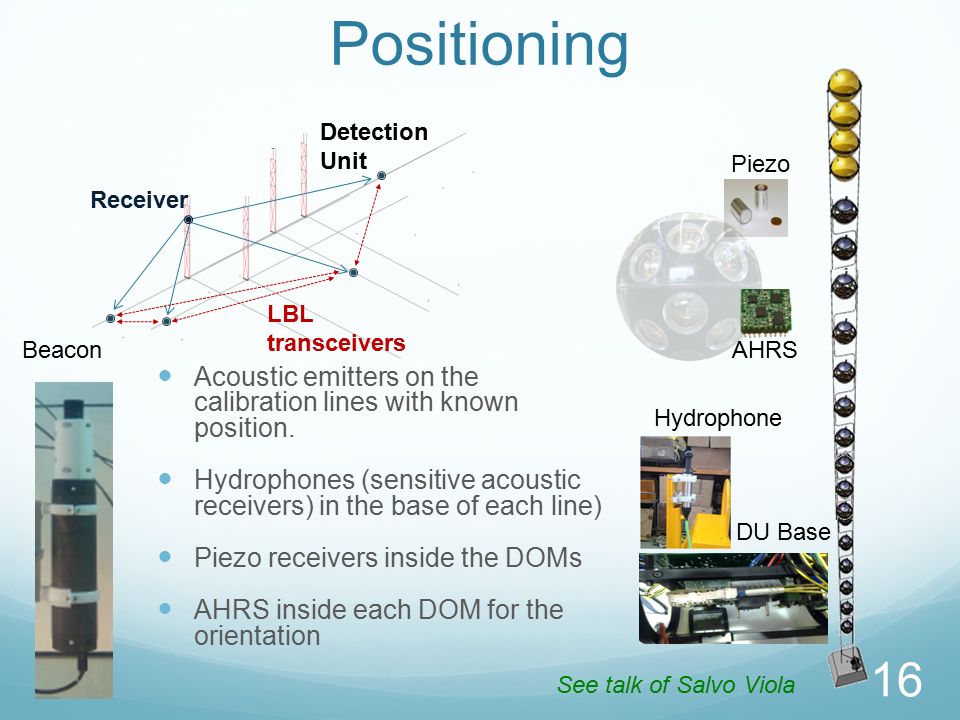 Positioning

Detection Unit

Receiver

LBL transceivers

Beacon

Piezo

AHRS

Hydrophone

DU Base

- Acoustic emitters on the calibration lines with known position.
- Hydrophones (sensitive acoustic receivers) in the base of each line)
- Piezo receivers inside the DOMs
- AHRS inside each DOM for the orientation

See talk of Salvo Viola

16